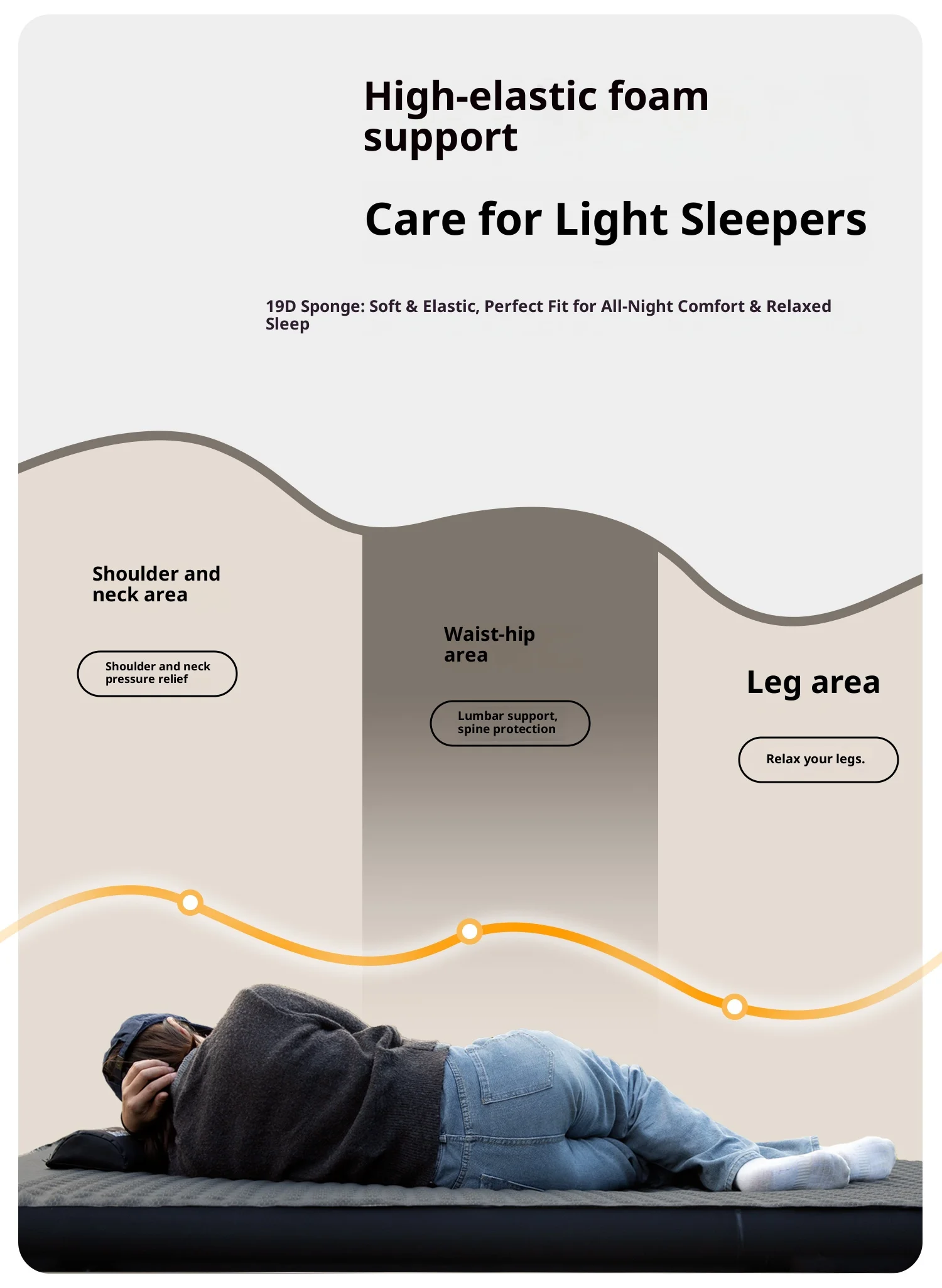 High-elastic foam support

Care for Light Sleepers

19D Sponge: Soft & Elastic, Perfect Fit for All-Night Comfort & Relaxed Sleep

Shoulder and neck area

Shoulder and neck pressure relief

Waist-hip area

Lumbar support, spine protection

Leg area

Relax your legs.